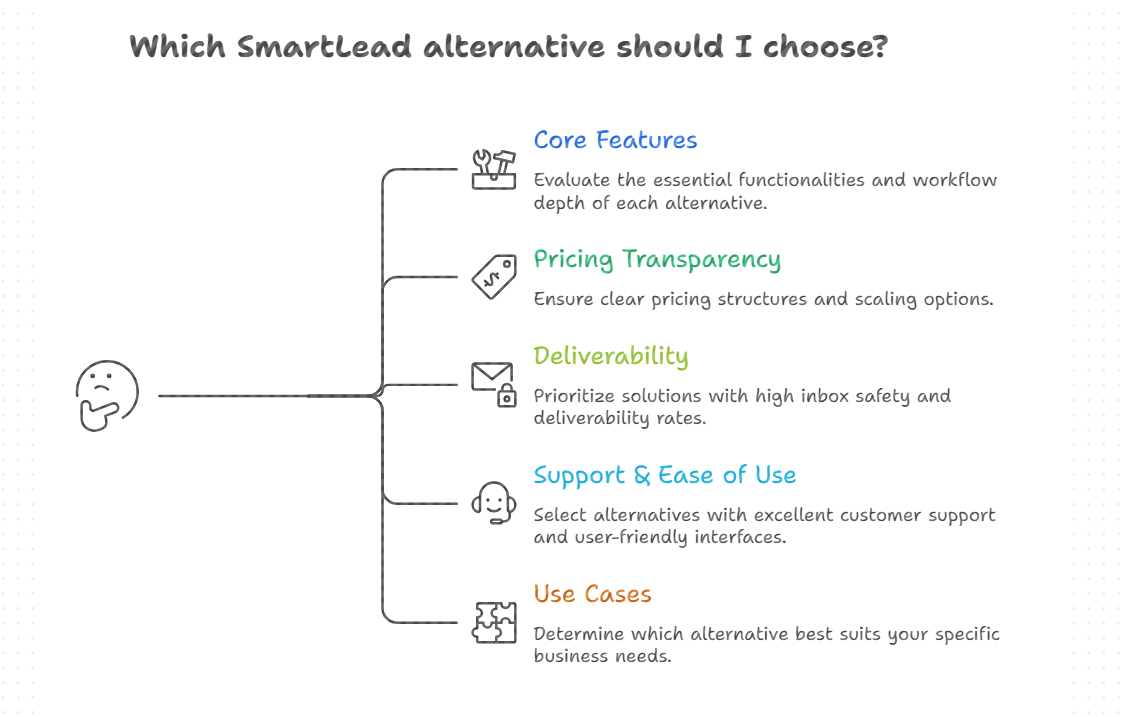 Which SmartLead alternative should I choose?

Core Features

Evaluate the essential functionalities and workflow depth of each alternative.

Pricing Transparency

Ensure clear pricing structures and scaling options.

Deliverability

Prioritize solutions with high inbox safety and deliverability rates.

Support & Ease of Use

Select alternatives with excellent customer support and user-friendly interfaces.

Use Cases

Determine which alternative best suits your specific business needs.